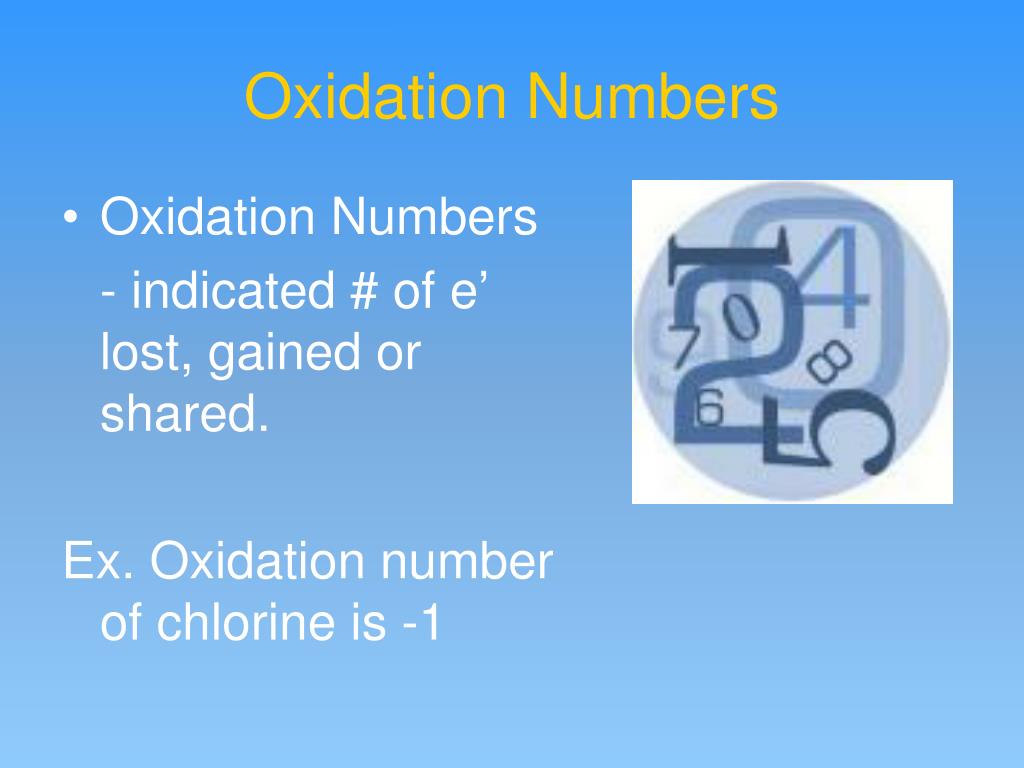 Oxidation Numbers

• Oxidation Numbers

- indicated # of e’ lost, gained or shared.

Ex. Oxidation number of chlorine is -1